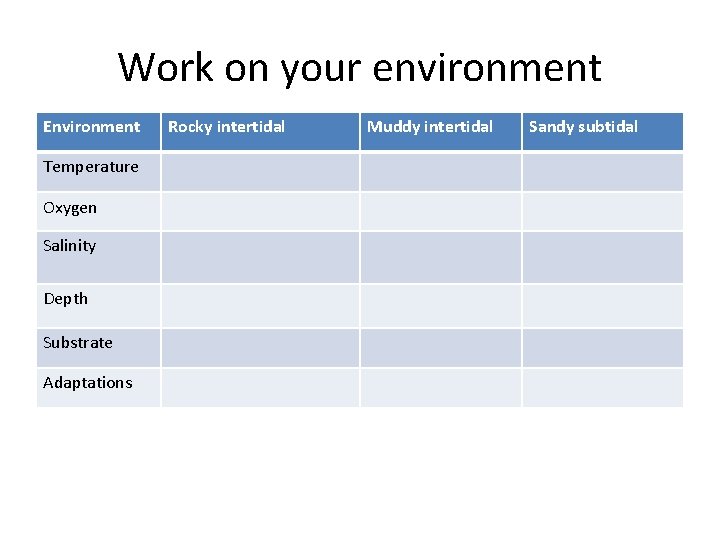 Work on your environment

| Environment | Rocky intertidal | Muddy intertidal | Sandy subtidal |
|---|---|---|---|
| Temperature | | | |
| Oxygen | | | |
| Salinity | | | |
| Depth | | | |
| Substrate | | | |
| Adaptations | | | |